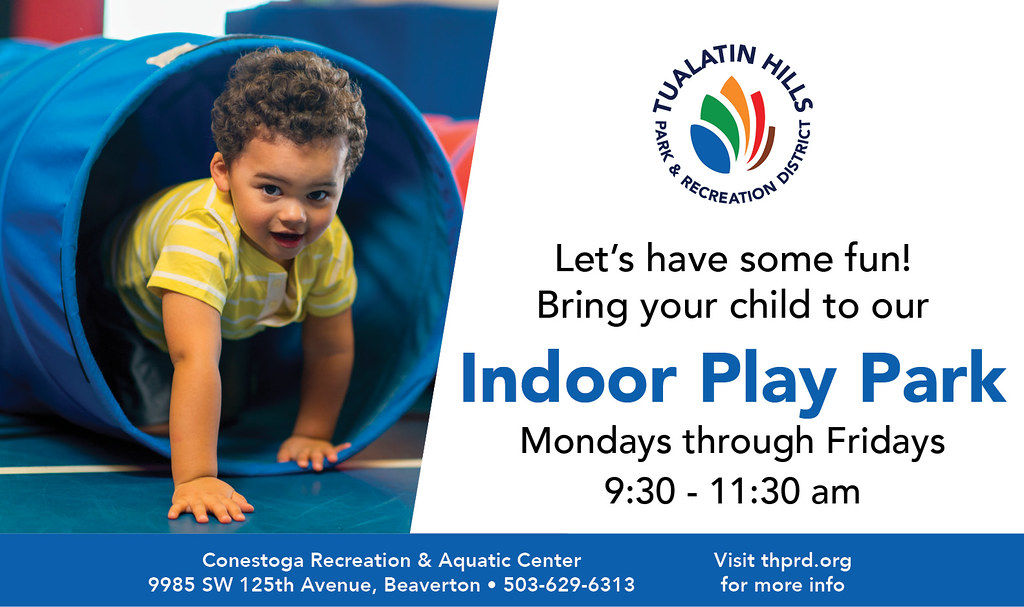 TUALATIN HILLS
PARK & RECREATION DISTRICT

Let's have some fun!
Bring your child to our

Indoor Play Park

Mondays through Fridays
9:30 - 11:30 am

Conestoga Recreation & Aquatic Center
9985 SW 125th Avenue, Beaverton • 503-629-6313

Visit thprd.org
for more info